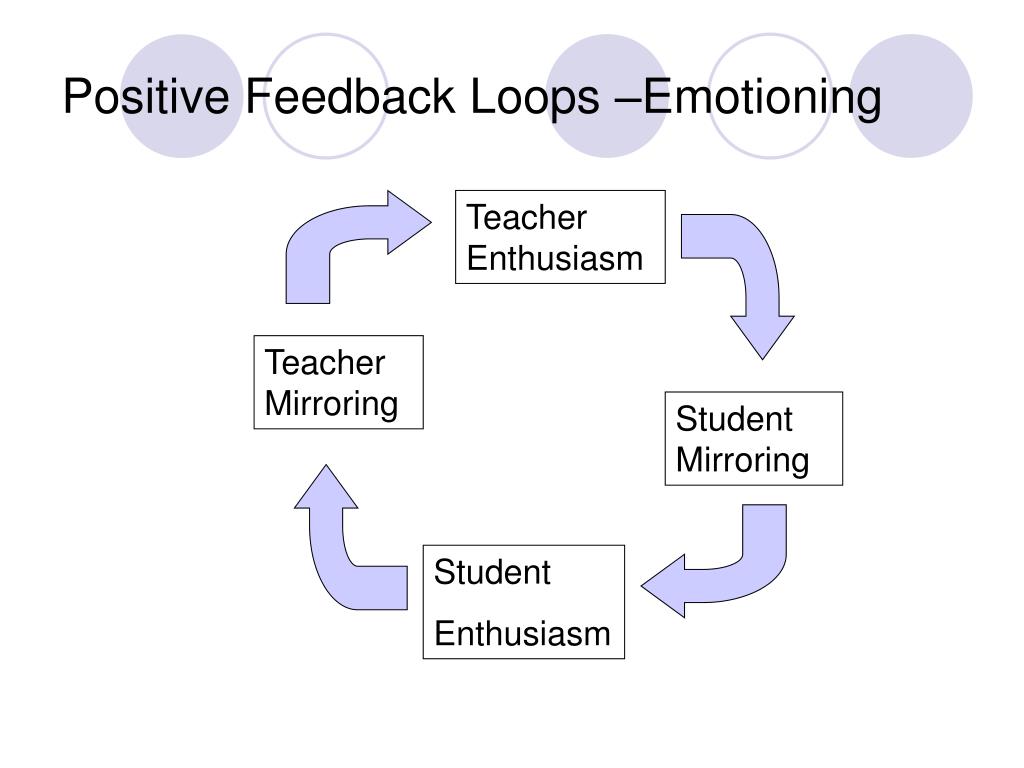 Positive Feedback Loops –Emotioning

Teacher Enthusiasm

Student Mirroring

Student

Enthusiasm

Teacher Mirroring